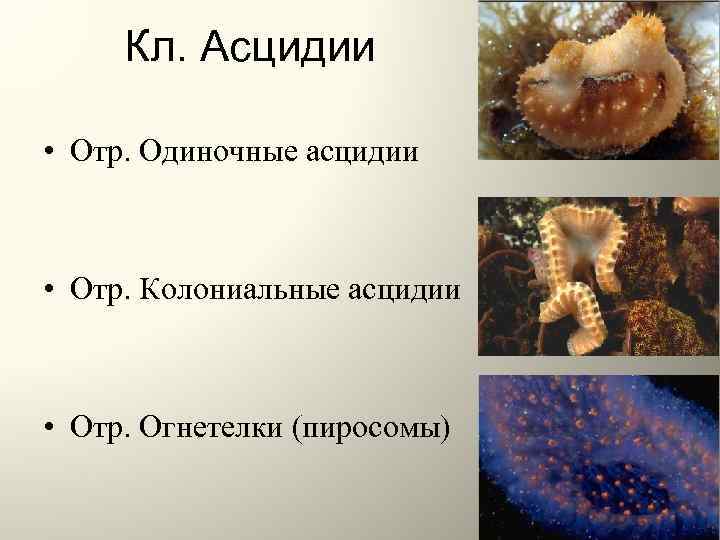 Кл. Асцидии

• Отр. Одиночные асцидии

• Отр. Колониальные асцидии

• Отр. Огнетелки (пиросомы)